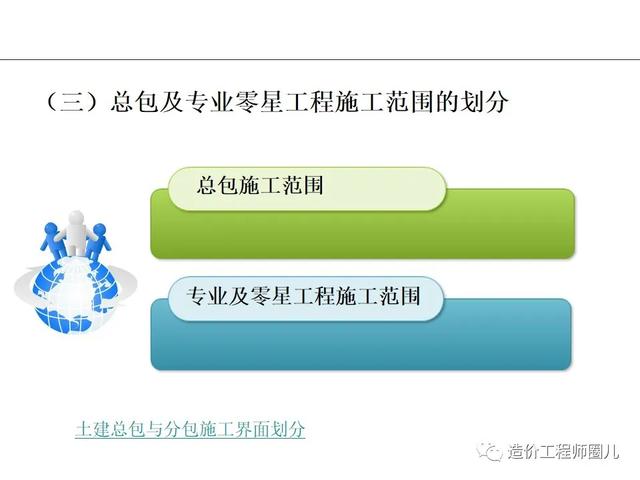 （三）总包及专业零星工程施工范围的划分

总包施工范围

专业及零星工程施工范围

土建总包与分包施工界面划分

造价工程师圈儿